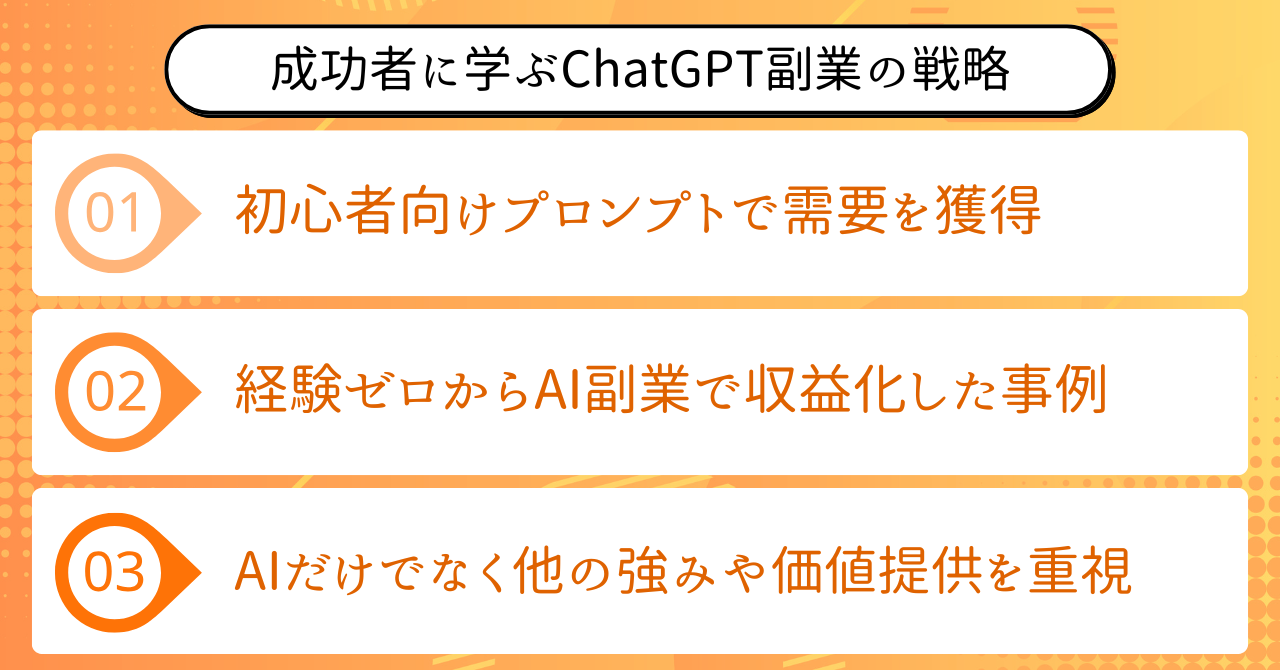 成功者に学ぶChatGPT副業の戦略

01 初心者向けプロンプトで需要を獲得

02 経験ゼロからAI副業で収益化した事例

03 AIだけでなく他の強みや価値提供を重視